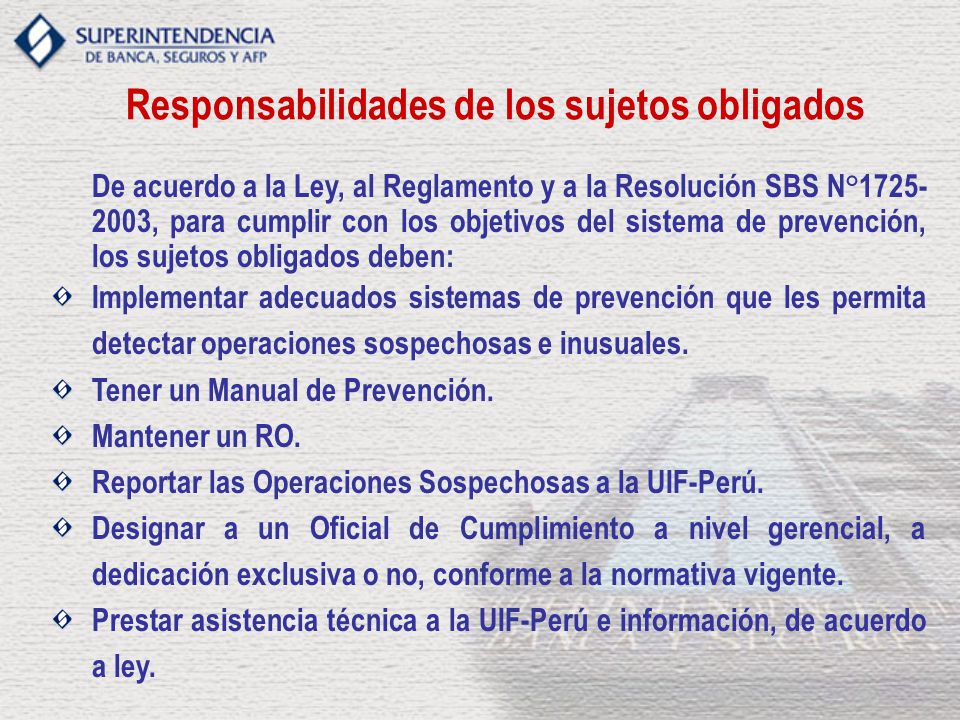 SUPERINTENDENCIA
DE BANCA, SEGUROS Y AFP

Responsabilidades de los sujetos obligados

De acuerdo a la Ley, al Reglamento y a la Resolución SBS N°1725-2003, para cumplir con los objetivos del sistema de prevención, los sujetos obligados deben:

Implementar adecuados sistemas de prevención que les permita detectar operaciones sospechosas e inusuales.

Tener un Manual de Prevención.

Mantener un RO.

Reportar las Operaciones Sospechosas a la UIF-Perú.

Designar a un Oficial de Cumplimiento a nivel gerencial, a dedicación exclusiva o no, conforme a la normativa vigente.

Prestar asistencia técnica a la UIF-Perú e información, de acuerdo a ley.